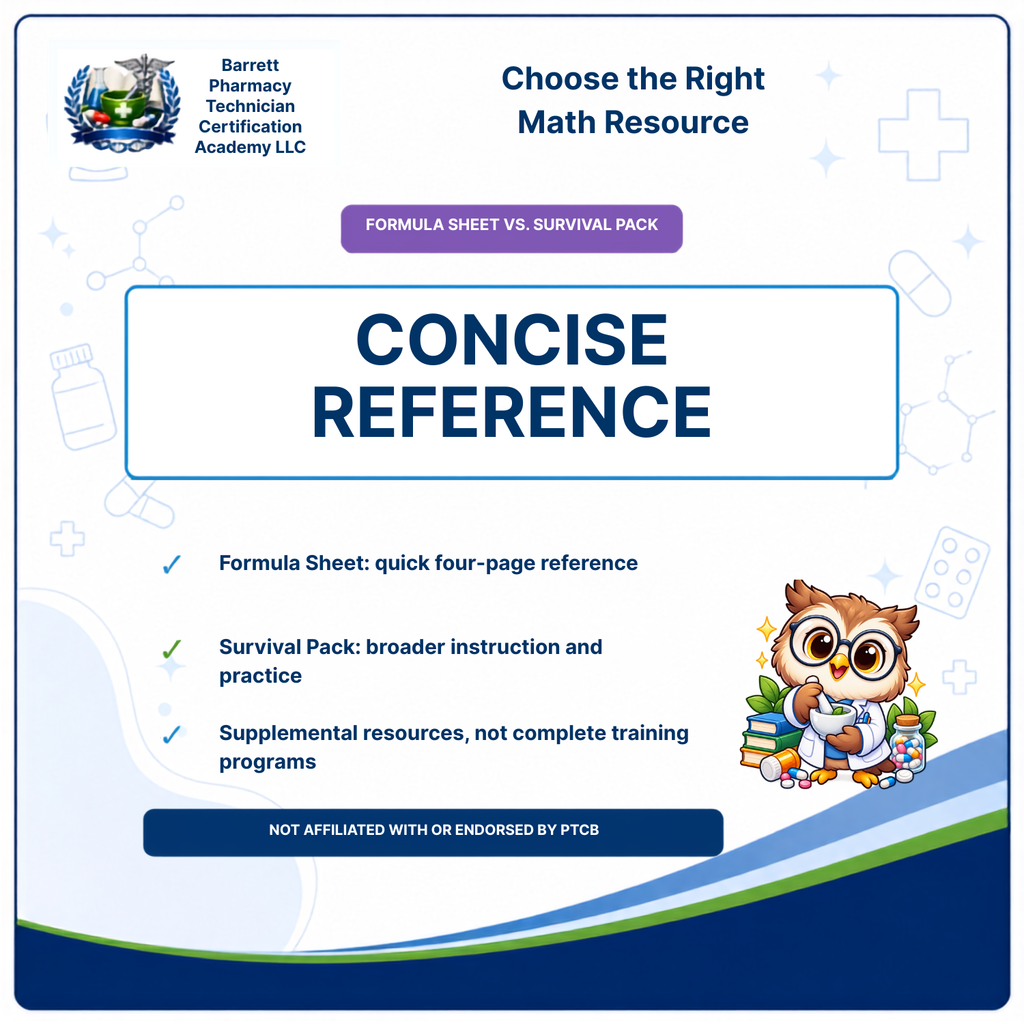 Barrett Pharmacy Technician Certification Academy LLC

Choose the Right Math Resource

FORMULA SHEET VS. SURVIVAL PACK

CONCISE REFERENCE

✓ Formula Sheet: quick four-page reference

✓ Survival Pack: broader instruction and practice

✓ Supplemental resources, not complete training programs

NOT AFFILIATED WITH OR ENDORSED BY PTCB